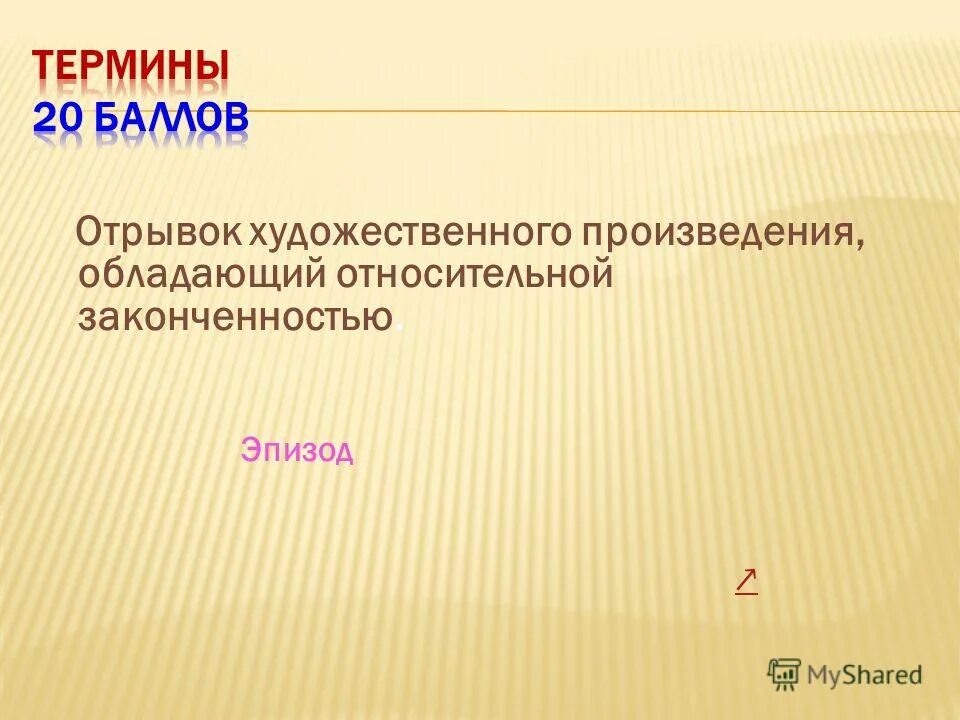 ТЕРМИНЫ
20 БАЛЛОВ

Отрывок художественного произведения, обладающий относительной законченностью.

Эпизод

↗

MyShared